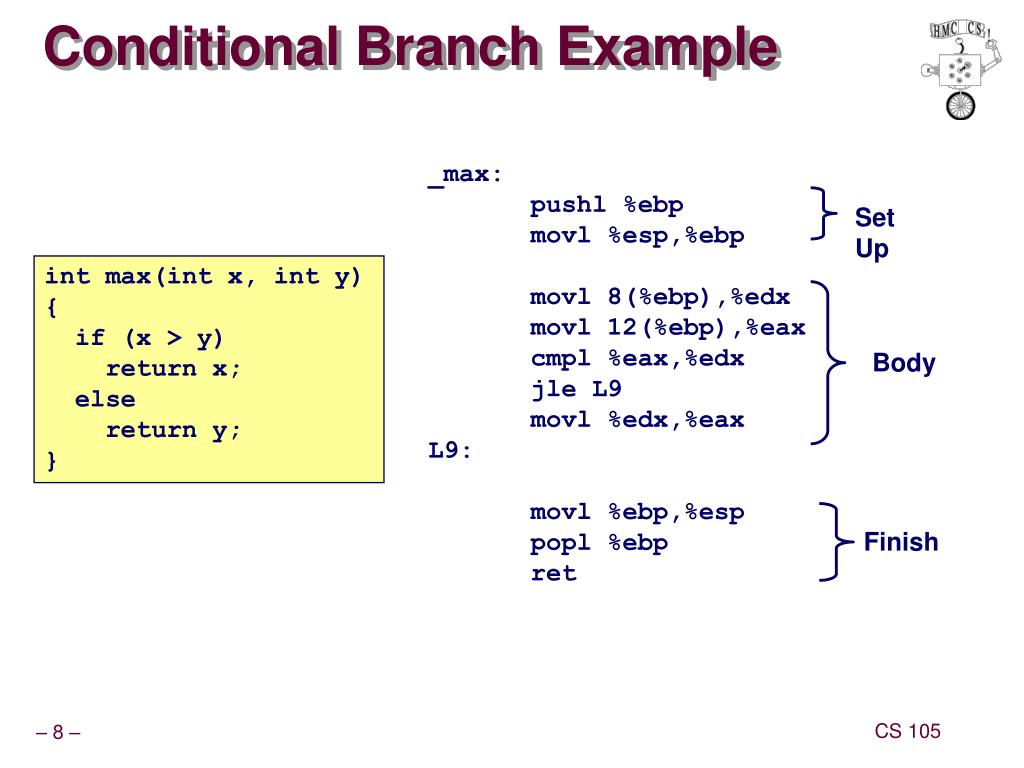 Conditional Branch Example

HMC CS

int max(int x, int y)
{
  if (x > y)
    return x;
  else
    return y;
}

_max:
pushl %ebp
movl %esp,%ebp

movl 8(%ebp),%edx
movl 12(%ebp),%eax
cmpl %eax,%edx
jle L9
movl %edx,%eax
L9:

movl %ebp,%esp
popl %ebp
ret

Set Up

Body

Finish

– 8 –

CS 105